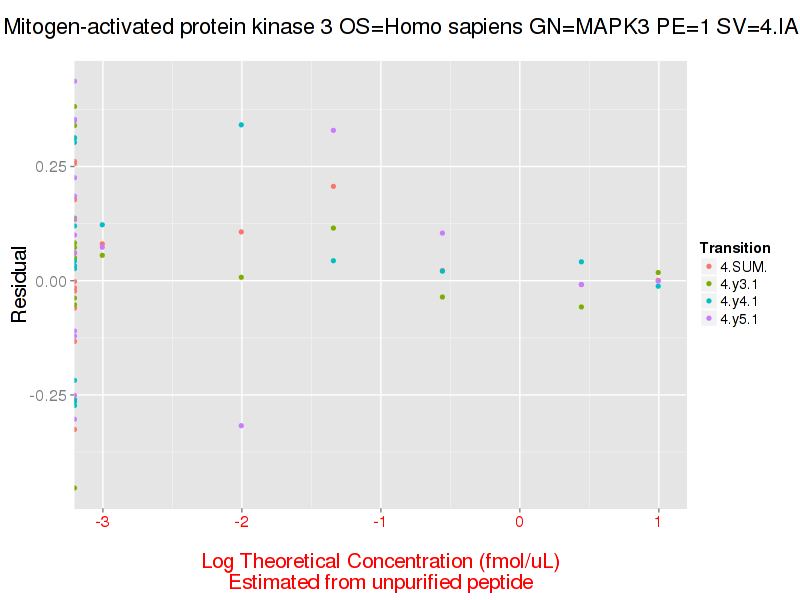 Mitogen-activated protein kinase 3 OS=Homo sapiens GN=MAPK3 PE=1 SV=4.IA

Residual

0.25
0.00
-0.25

-3
-2
-1
0
1

Log Theoretical Concentration (fmol/uL)
Estimated from unpurified peptide

Transition
4.SUM.
4.y3.1
4.y4.1
4.y5.1